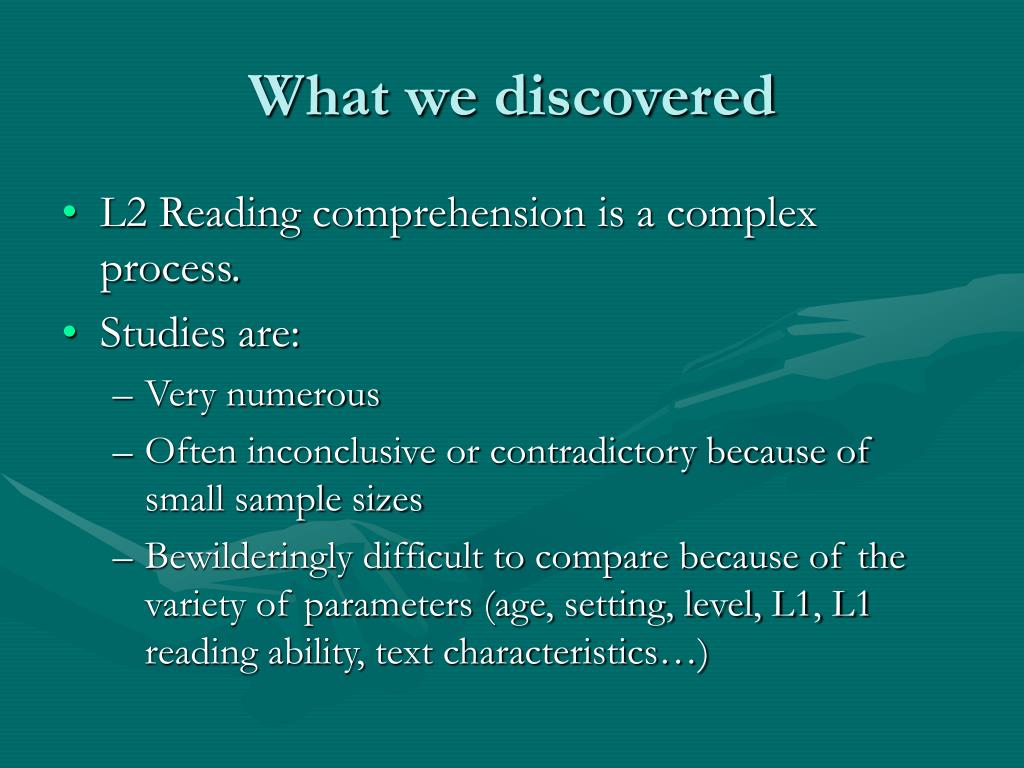 What we discovered

• L2 Reading comprehension is a complex process.
• Studies are:
– Very numerous
– Often inconclusive or contradictory because of small sample sizes
– Bewilderingly difficult to compare because of the variety of parameters (age, setting, level, L1, L1 reading ability, text characteristics…)